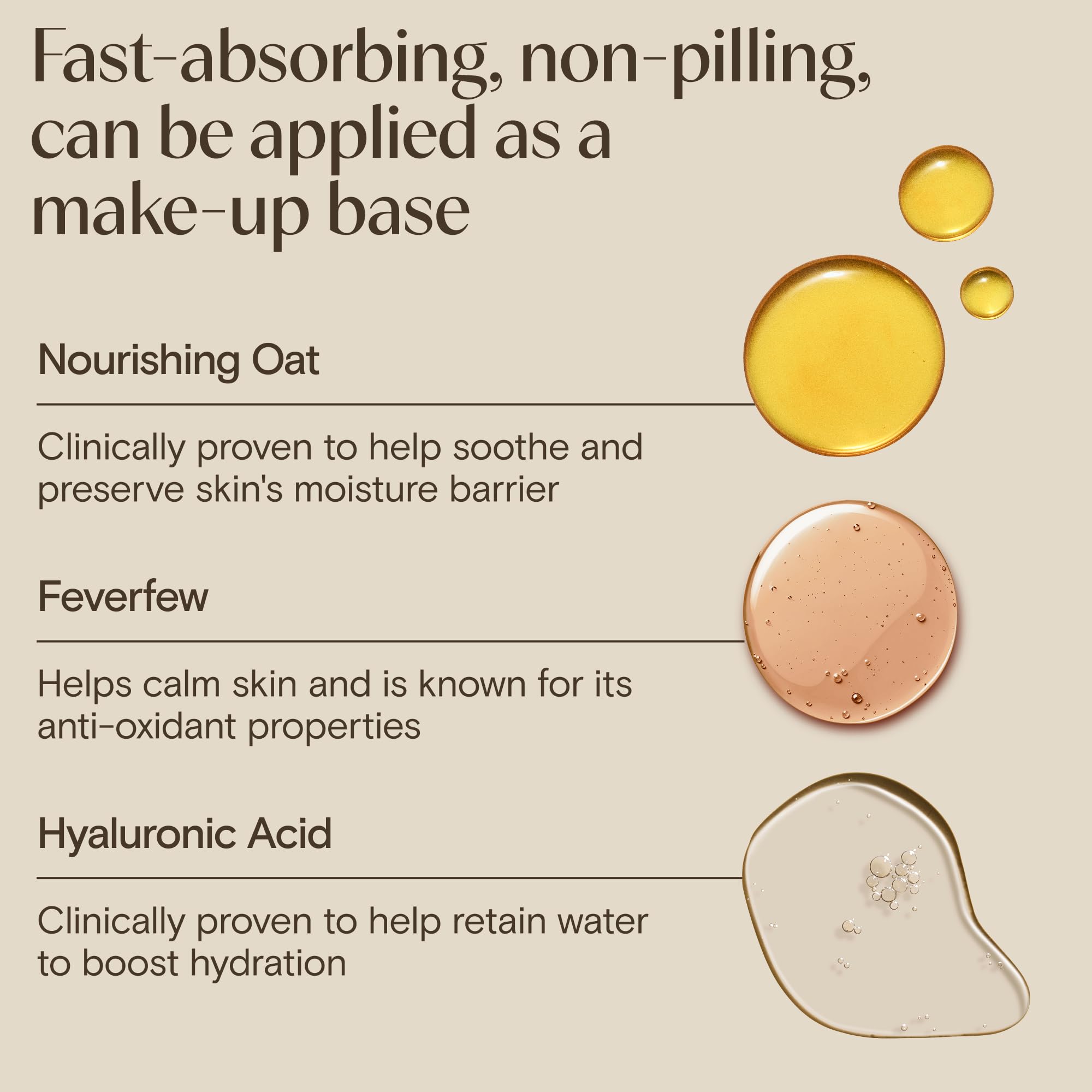 Fast-absorbing, non-pilling, can be applied as a make-up base

Nourishing Oat

Clinically proven to help soothe and preserve skin's moisture barrier

Feverfew

Helps calm skin and is known for its anti-oxidant properties

Hyaluronic Acid

Clinically proven to help retain water to boost hydration